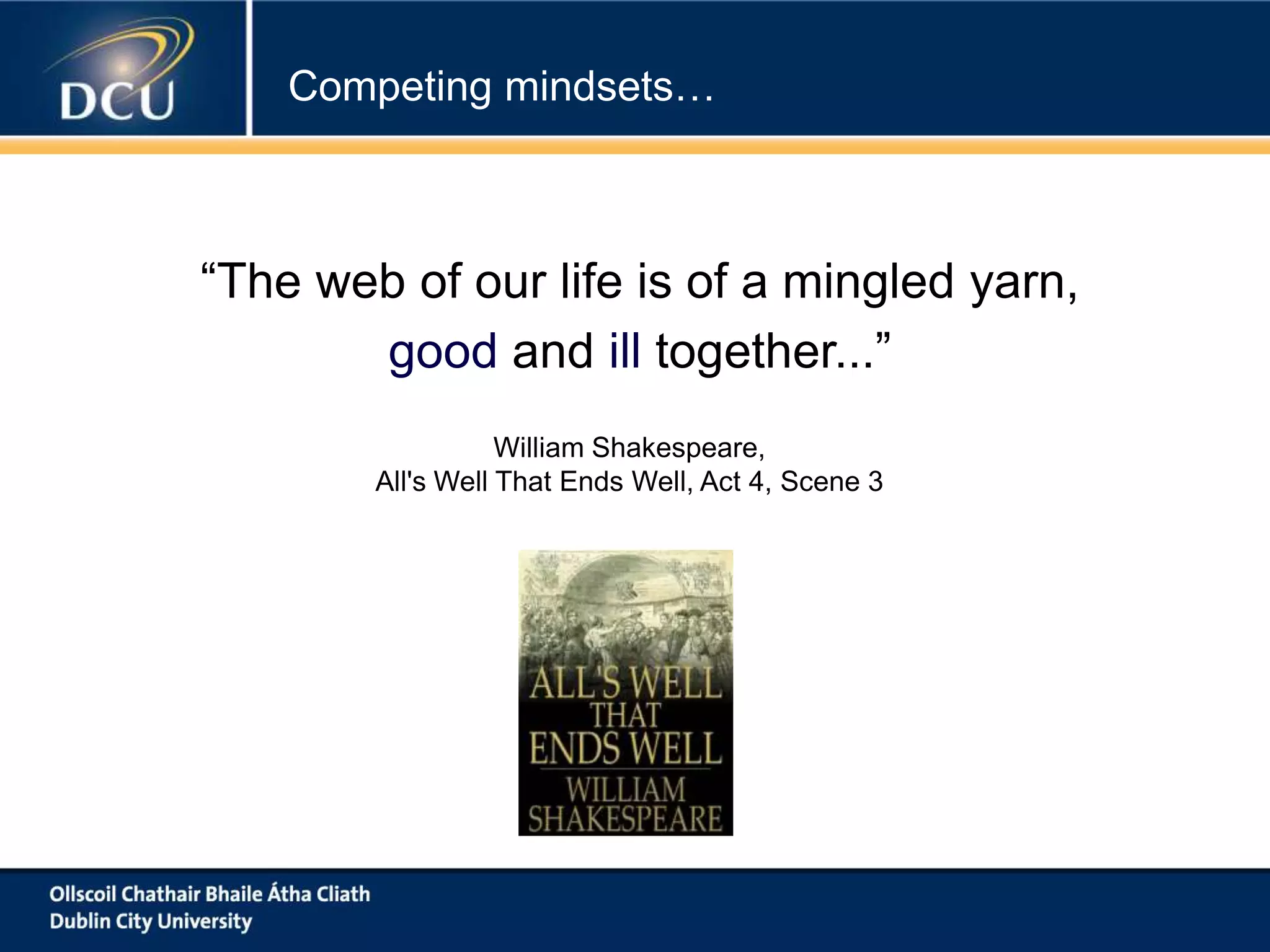 DCU

Competing mindsets…

“The web of our life is of a mingled yarn, good and ill together...”

William Shakespeare,
All's Well That Ends Well, Act 4, Scene 3

ALL'S WELL THAT ENDS WELL
WILLIAM SHAKESPEARE

Ollscoil Chathair Bhaile Átha Cliath
Dublin City University